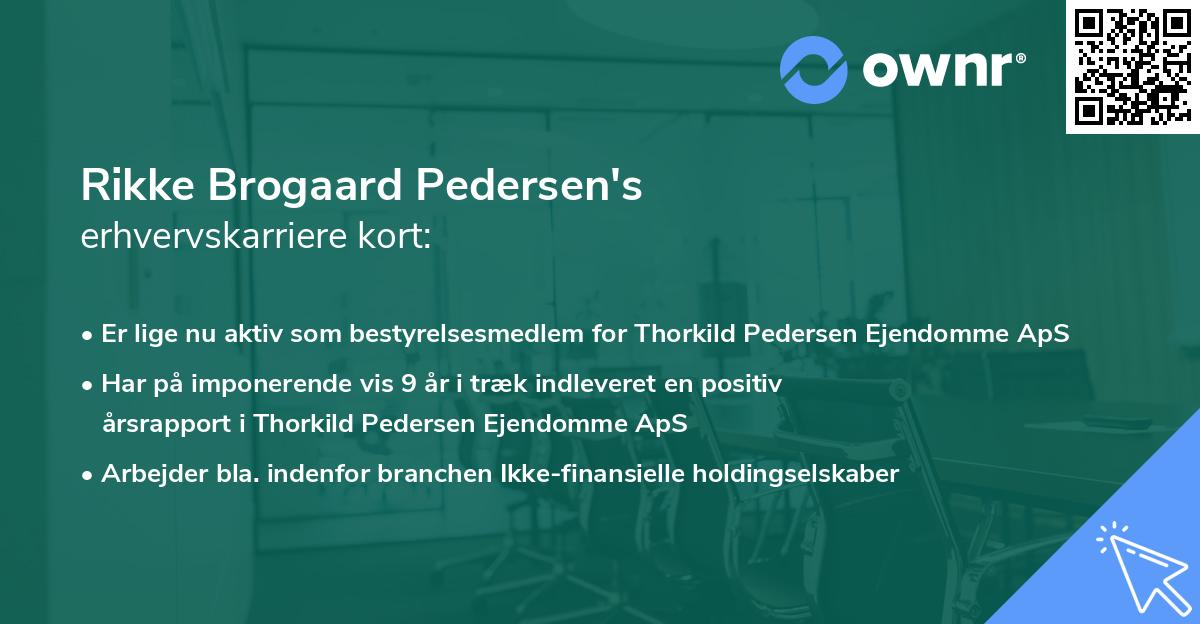 ownr®

Rikke Brogaard Pedersen's
erhvervskarriere kort:

• Er lige nu aktiv som bestyrelsesmedlem for Thorkild Pedersen Ejendomme ApS
• Har på imponerende vis 9 år i træk indleveret en positiv årsrapport i Thorkild Pedersen Ejendomme ApS
• Arbejder bla. indenfor branchen Ikke-finansielle holdingselskaber